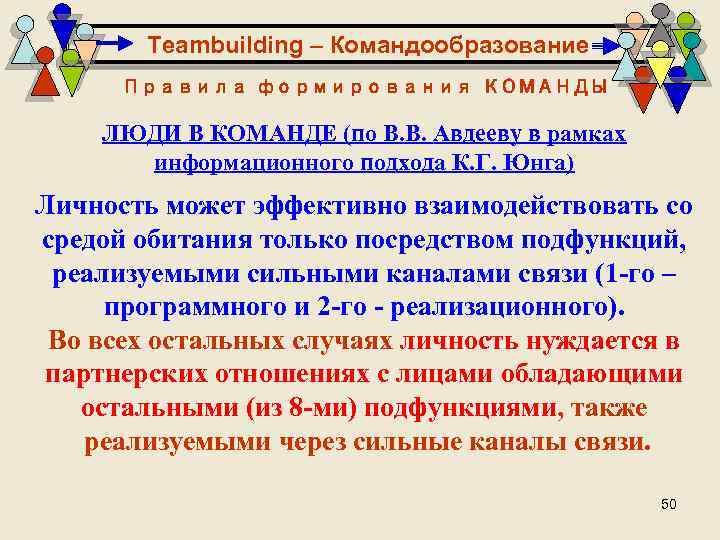 Teambuilding – Командообразование

Правила формирования КОМАНДЫ

ЛЮДИ В КОМАНДЕ (по В.В. Авдееву в рамках информационного подхода К.Г. Юнга)

Личность может эффективно взаимодействовать со средой обитания только посредством подфункций, реализуемыми сильными каналами связи (1-го – программного и 2-го - реализационного).
Во всех остальных случаях личность нуждается в партнерских отношениях с лицами обладающими остальными (из 8-ми) подфункциями, также реализуемыми через сильные каналы связи.

50